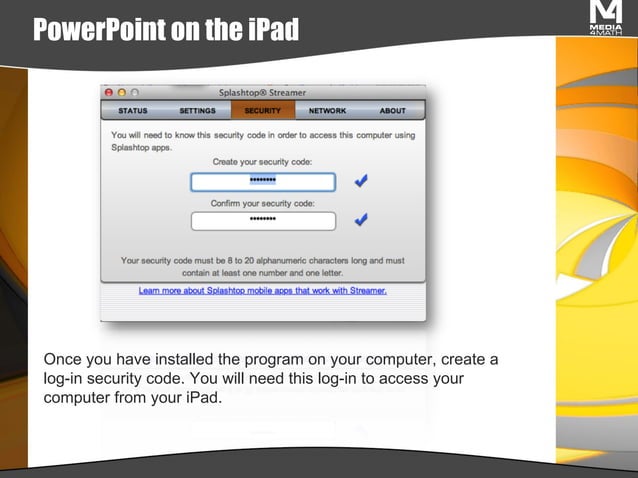 PowerPoint on the iPad

M4 MEDIA 4MATH

Splashtop® Streamer

STATUS SETTINGS SECURITY NETWORK ABOUT

You will need to know this security code in order to access this computer using Splashtop apps.

Create your security code:

••••••••

Confirm your security code:

••••••••

Your security code must be 8 to 20 alphanumeric characters long and must contain at least one number and one letter.

Learn more about Splashtop mobile apps that work with Streamer.

Once you have installed the program on your computer, create a log-in security code. You will need this log-in to access your computer from your iPad.